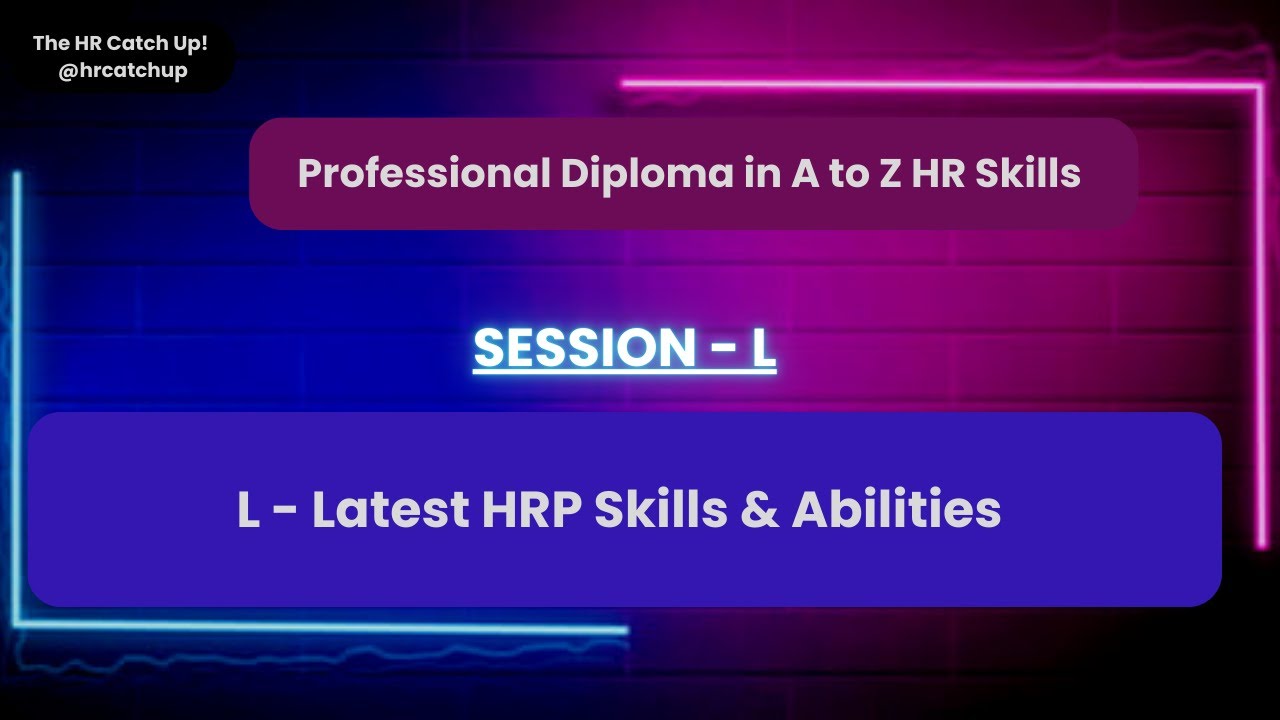 The HR Catch Up!
@hrcatchup

Professional Diploma in A to Z HR Skills

SESSION - L

L - Latest HRP Skills & Abilities